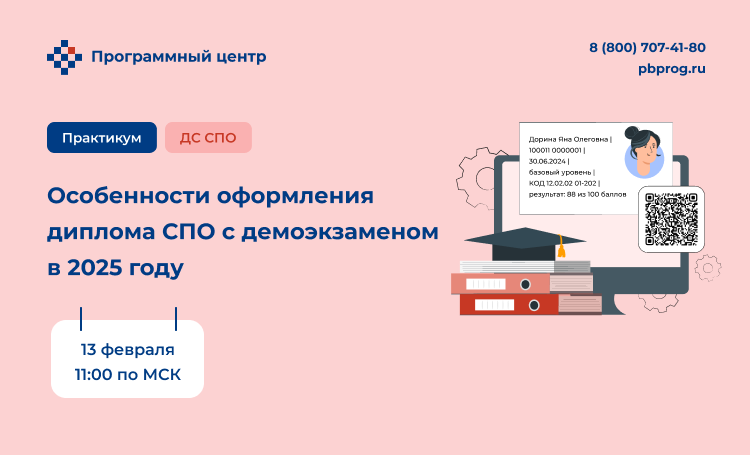 Программный центр

8 (800) 707-41-80
pbprog.ru

Практикум

ДС СПО

Особенности оформления диплома СПО с демоэкзаменом в 2025 году

13 февраля
11:00 по МСК

Дорина Яна Олеговна |
100011 0000001 |
30.06.2024 |
базовый уровень |
КОД 12.02.02 01-202 |
результат: 88 из 100 баллов